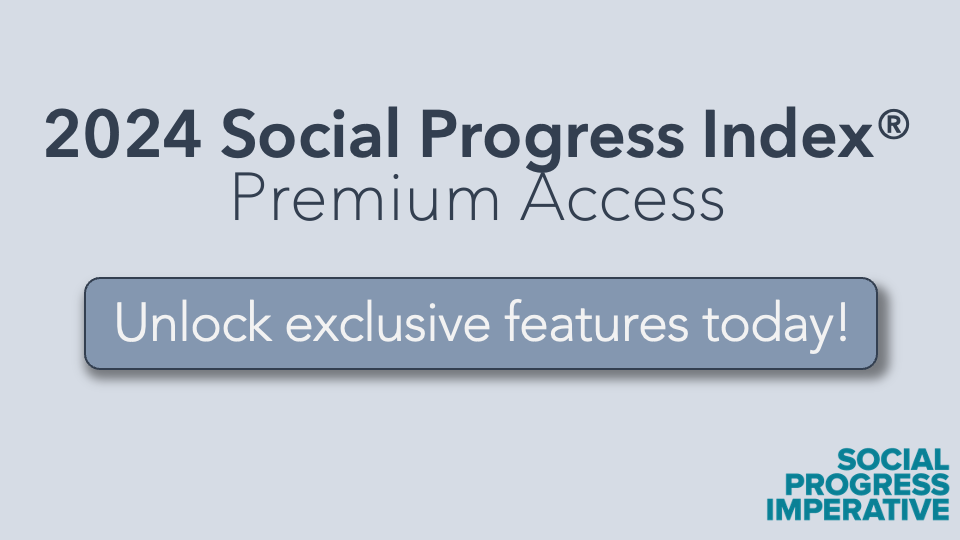 2024 Social Progress Index®
Premium Access

Unlock exclusive features today!

SOCIAL
PROGRESS
IMPERATIVE